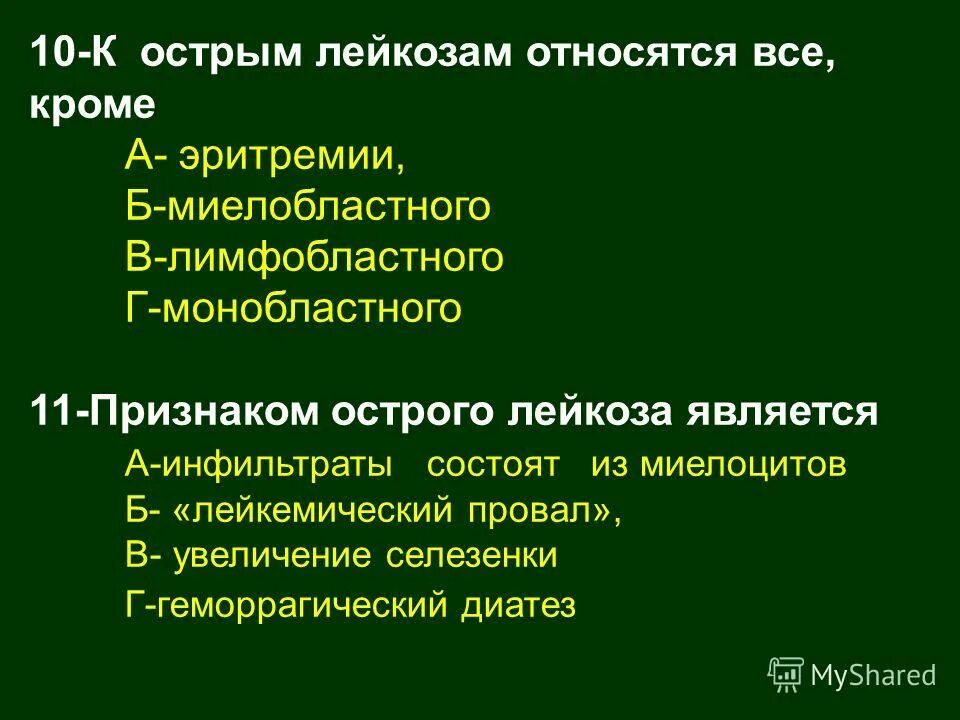 10-К острым лейкозам относятся все, кроме

А- эритремии,
Б-миелобластного
В-лимфобластного
Г-монобластного

11-Признаком острого лейкоза является

А-инфильтраты состоят из миелоцитов
Б- «лейкемический провал»,
В- увеличение селезенки
Г-геморрагический диатез

MyShared